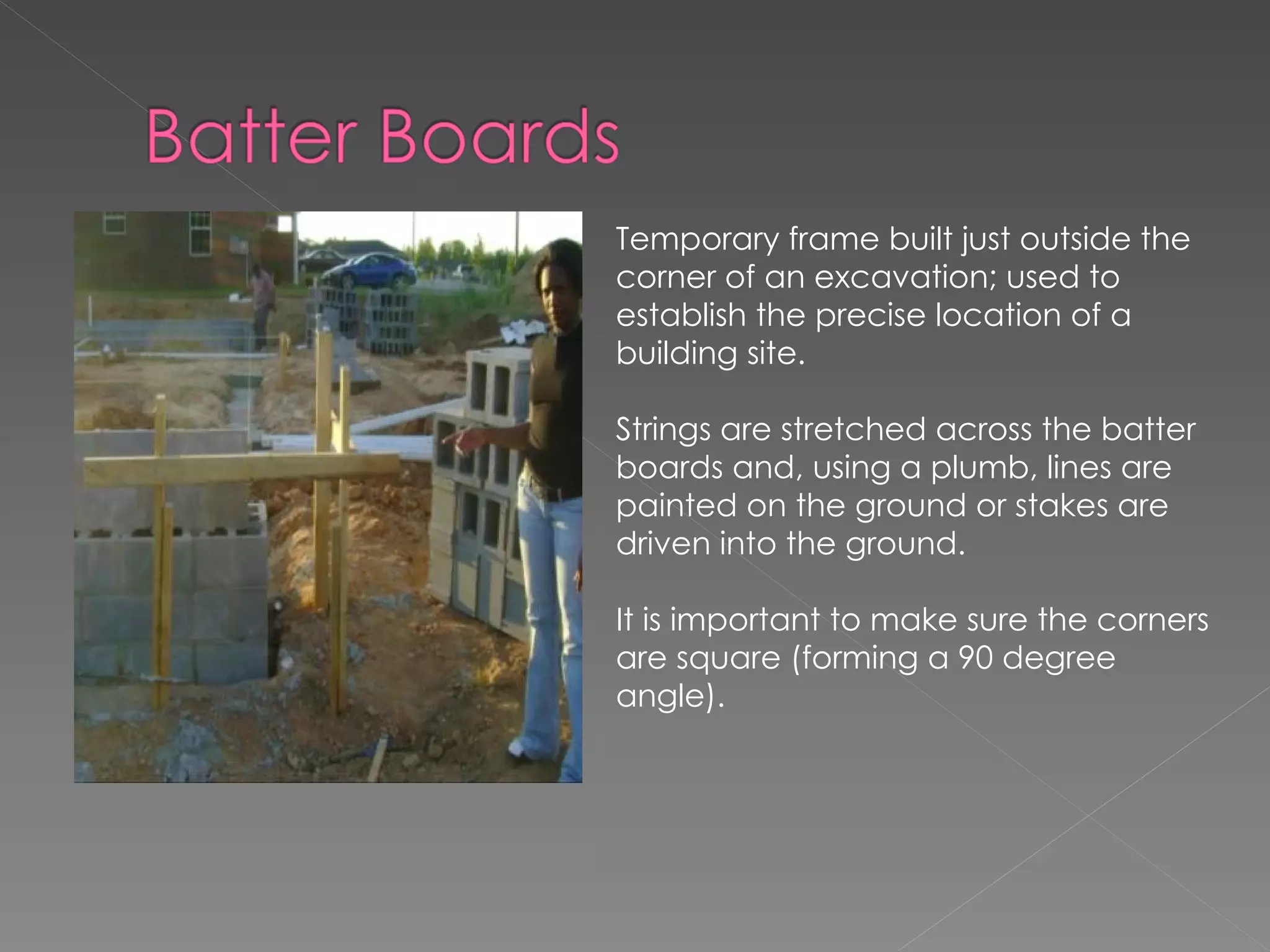 Batter Boards

Temporary frame built just outside the corner of an excavation; used to establish the precise location of a building site.

Strings are stretched across the batter boards and, using a plumb, lines are painted on the ground or stakes are driven into the ground.

It is important to make sure the corners are square (forming a 90 degree angle).